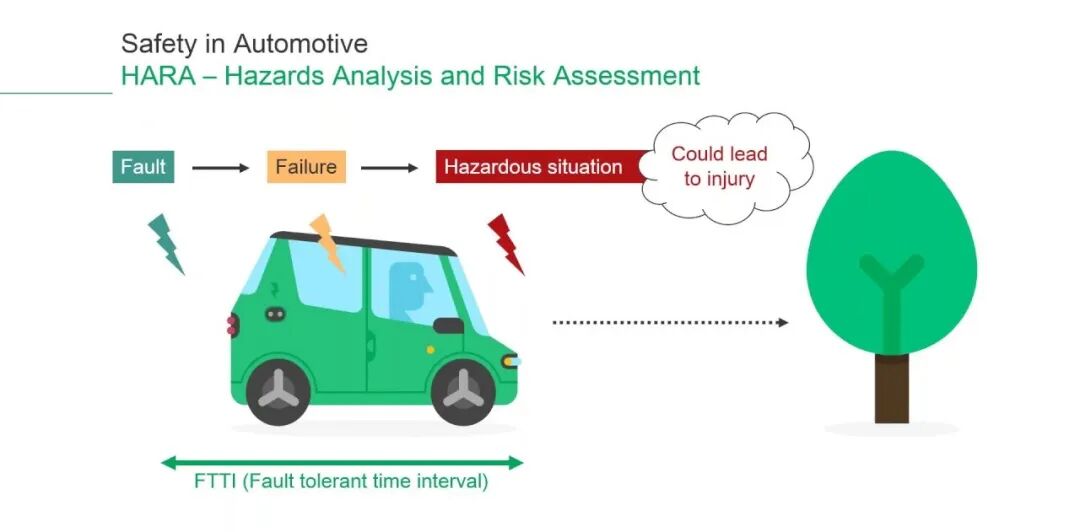 Safety in Automotive
HARA – Hazards Analysis and Risk Assessment

Fault
Failure
Hazardous situation
Could lead to injury

FTTI (Fault tolerant time interval)